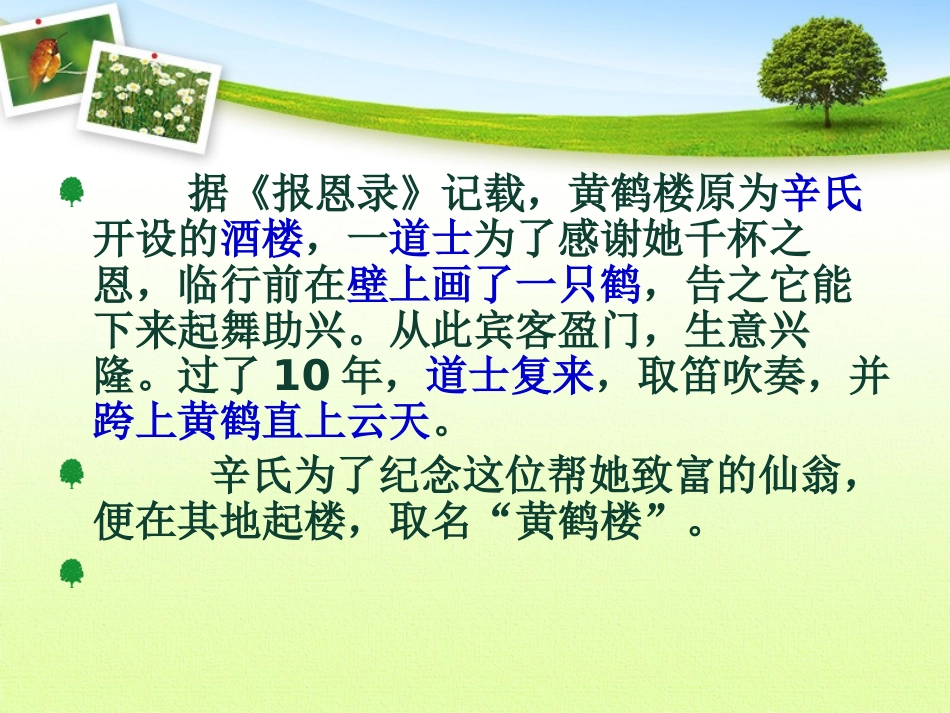 据《报恩录》记载，黄鹤楼原为辛氏开设的酒楼，一道士为了感谢她千杯之恩，临行前在壁上画了一只鹤，告之它能下来起舞助兴。从此宾客盈门，生意兴隆。过了 10 年，道士复来，取笛吹奏，并跨上黄鹤直上云天。

辛氏为了纪念这位帮她致富的仙翁，便在其地起楼，取名“黄鹤楼”。